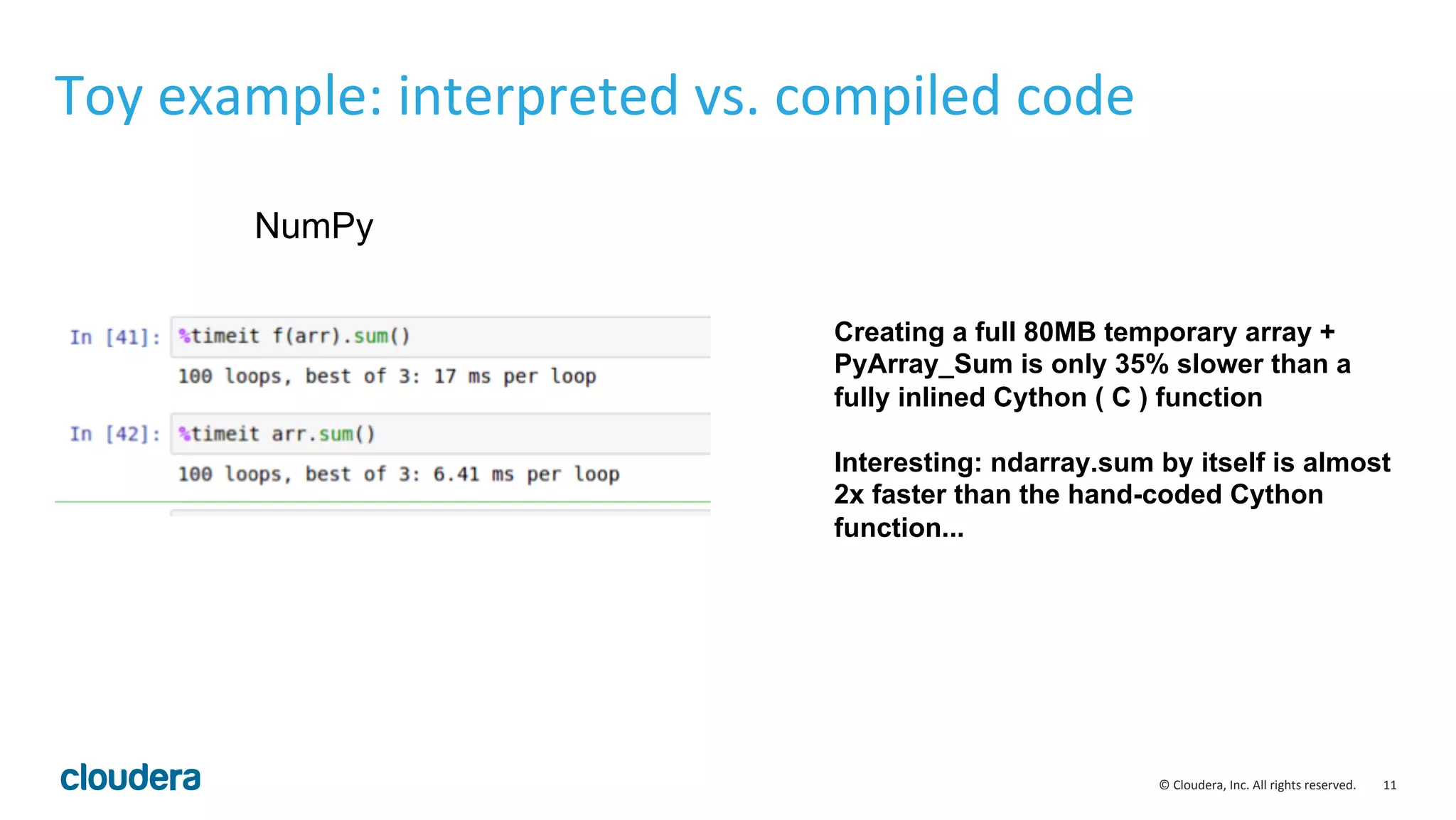 Toy example: interpreted vs. compiled code

NumPy

In [41]: %timeit f(arr).sum()
100 loops, best of 3: 17 ms per loop

In [42]: %timeit arr.sum()
100 loops, best of 3: 6.41 ms per loop

Creating a full 80MB temporary array + PyArray_Sum is only 35% slower than a fully inlined Cython ( C ) function

Interesting: ndarray.sum by itself is almost 2x faster than the hand-coded Cython function...

cloudera

© Cloudera, Inc. All rights reserved. 11